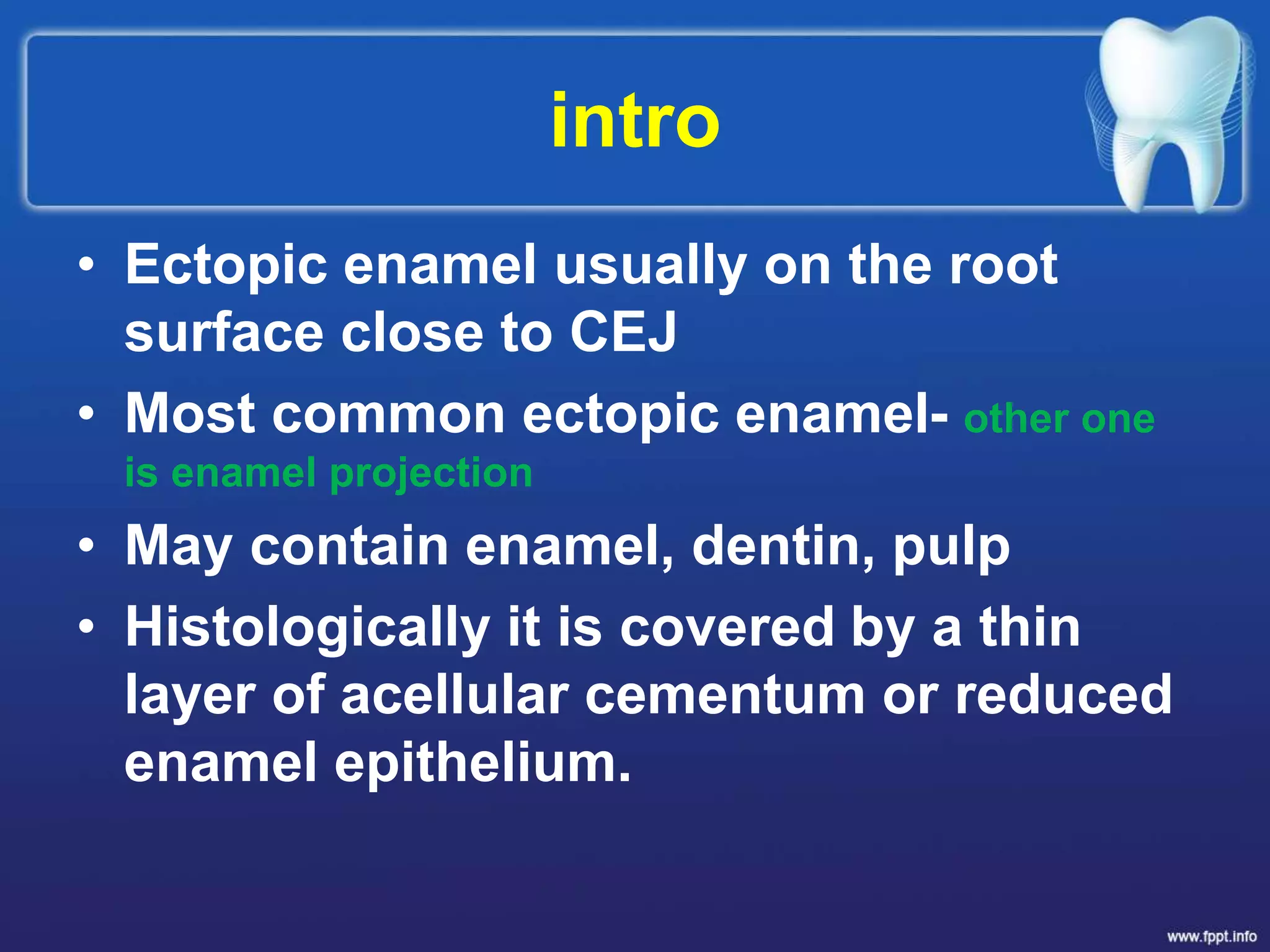 intro

• Ectopic enamel usually on the root surface close to CEJ
• Most common ectopic enamel- other one is enamel projection
• May contain enamel, dentin, pulp
• Histologically it is covered by a thin layer of acellular cementum or reduced enamel epithelium.

www.fppt.info